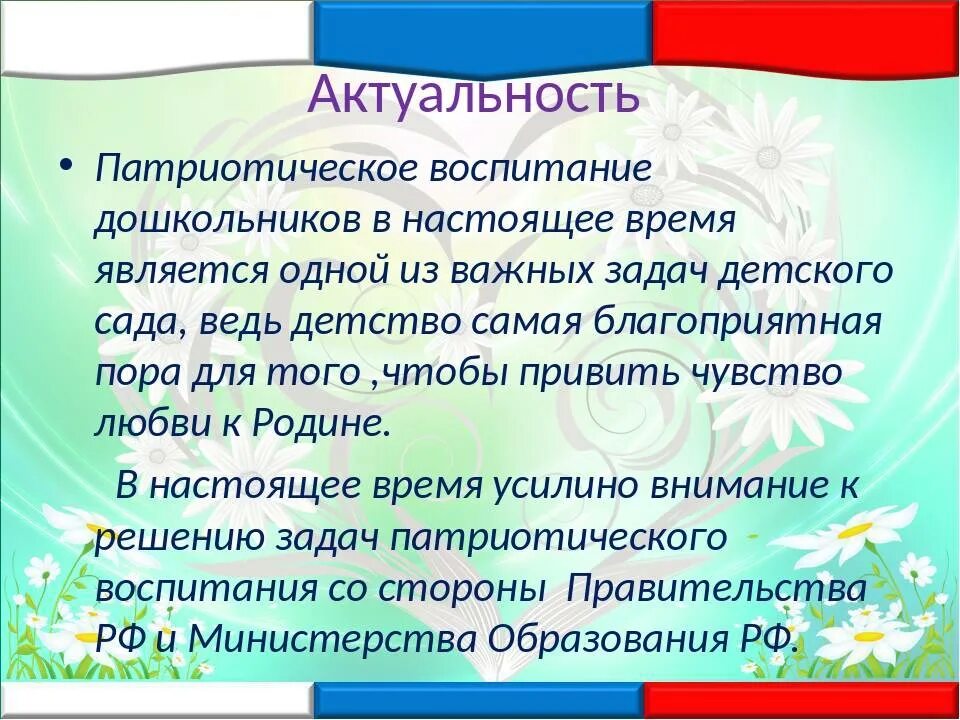 Актуальность

• Патриотическое воспитание дошкольников в настоящее время является одной из важных задач детского сада, ведь детство самая благоприятная пора для того ,чтобы привить чувство любви к Родине.

В настоящее время усилино внимание к решению задач патриотического воспитания со стороны Правительства РФ и Министерства Образования РФ.